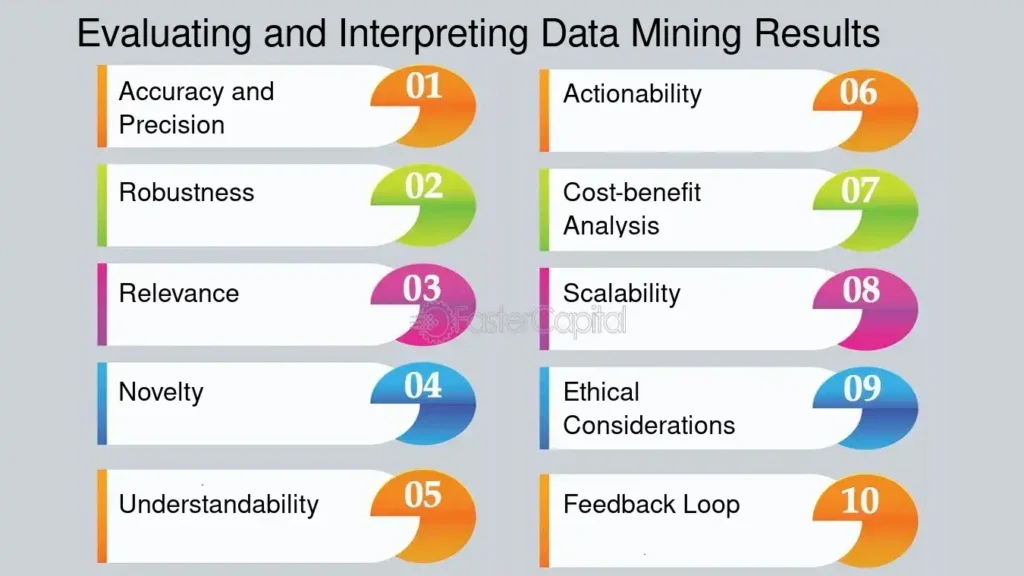 Evaluating and Interpreting Data Mining Results

Accuracy and Precision
01

Robustness
02

Relevance
03

Novelty
04

Understandability
05

Actionability
06

Cost-benefit Analysis
07

Scalability
08

Ethical Considerations
09

Feedback Loop
10

FasterCapital